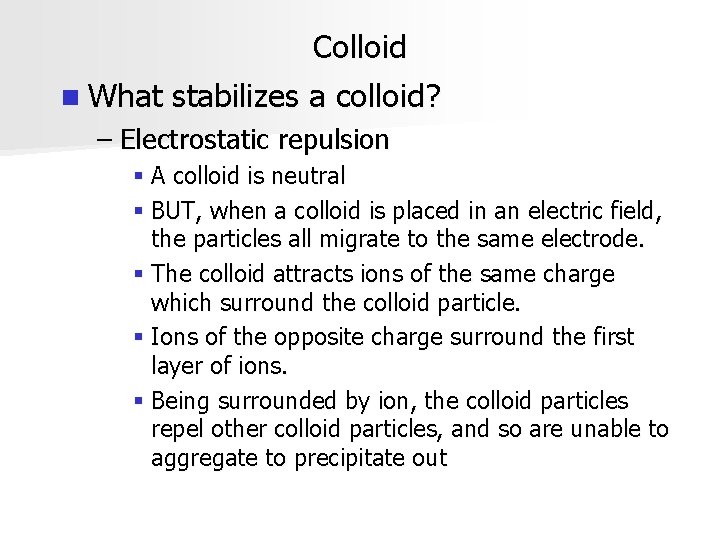 Colloid

What stabilizes a colloid?

– Electrostatic repulsion

A colloid is neutral

BUT, when a colloid is placed in an electric field, the particles all migrate to the same electrode.

The colloid attracts ions of the same charge which surround the colloid particle.

Ions of the opposite charge surround the first layer of ions.

Being surrounded by ion, the colloid particles repel other colloid particles, and so are unable to aggregate to precipitate out